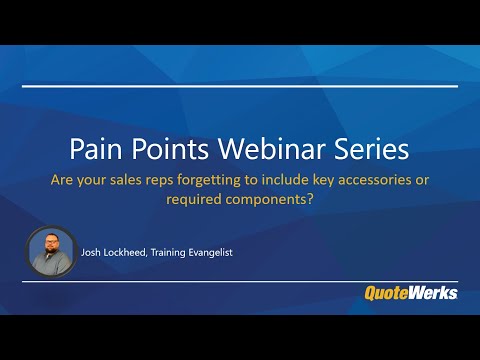 Pain Points Webinar Series

Are your sales reps forgetting to include key accessories or required components?

Josh Lockheed, Training Evangelist

QuoteWerks